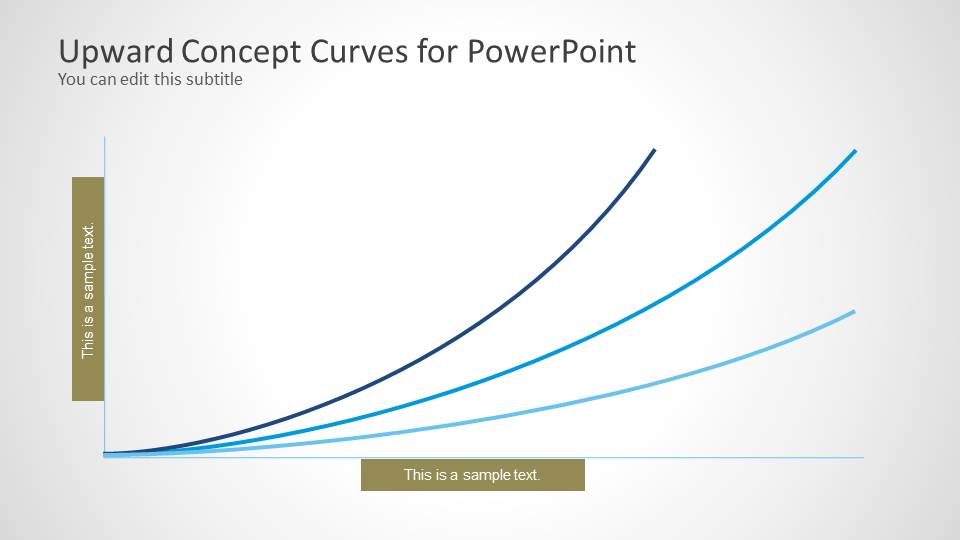 Upward Concept Curves for PowerPoint
You can edit this subtitle

This is a sample text.

This is a sample text.